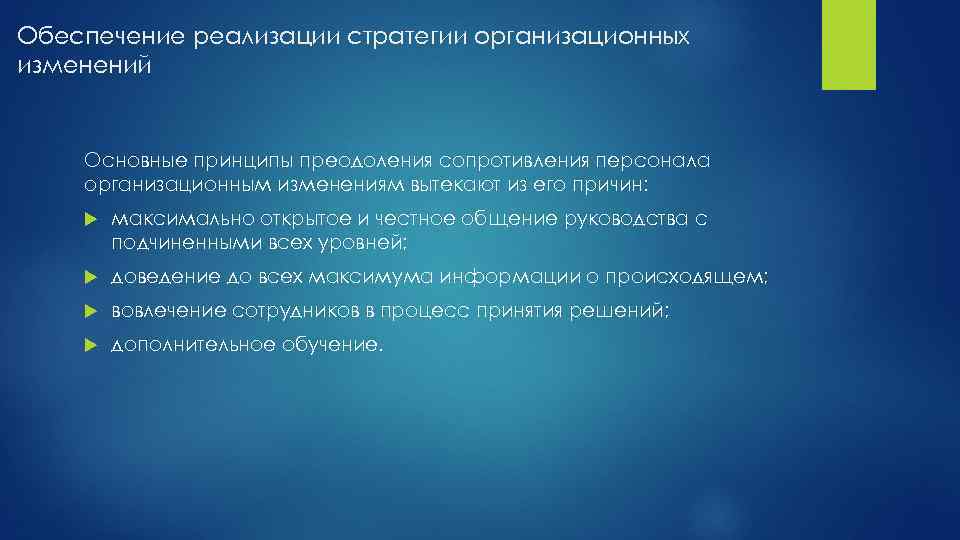 Обеспечение реализации стратегии организационных изменений

Основные принципы преодоления сопротивления персонала организационным изменениям вытекают из его причин:

максимально открытое и честное общение руководства с подчиненными всех уровней;

доведение до всех максимума информации о происходящем;

вовлечение сотрудников в процесс принятия решений;

дополнительное обучение.